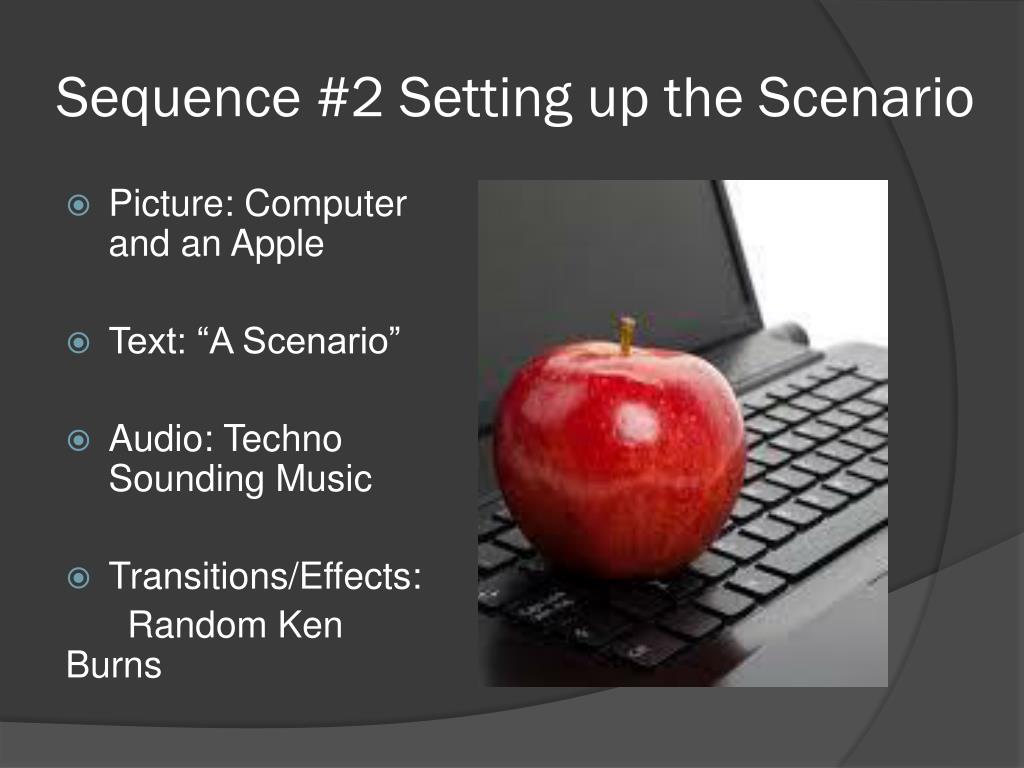 Sequence #2 Setting up the Scenario

Picture: Computer and an Apple

Text: “A Scenario”

Audio: Techno Sounding Music

Transitions/Effects: Random Ken Burns